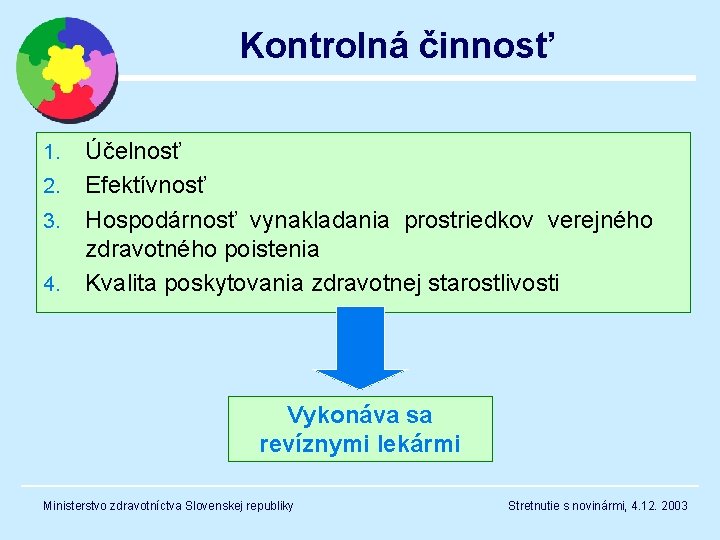 Kontrolná činnosť

1. Účelnosť
2. Efektívnosť
3. Hospodárnosť vynakladania prostriedkov verejného zdravotného poistenia
4. Kvalita poskytovania zdravotnej starostlivosti

Vykonáva sa revíznymi lekármi

Ministerstvo zdravotníctva Slovenskej republiky

Stretnutie s novinármi, 4.12. 2003